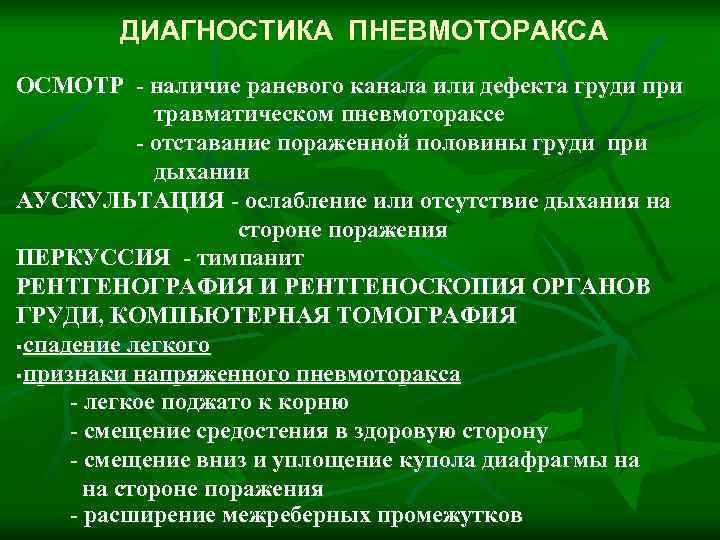 ДИАГНОСТИКА ПНЕВМОТОРАКСА

ОСМОТР - наличие раневого канала или дефекта груди при травматическом пневмотораксе
- отставание пораженной половины груди при дыхании

АУСКУЛЬТАЦИЯ - ослабление или отсутствие дыхания на стороне поражения

ПЕРКУССИЯ - тимпанит

РЕНТГЕНОГРАФИЯ И РЕНТГЕНОСКОПИЯ ОРГАНОВ ГРУДИ, КОМПЬЮТЕРНАЯ ТОМОГРАФИЯ

▪спадение легкого

▪признаки напряженного пневмоторакса
- легкое поджато к корню
- смещение средостения в здоровую сторону
- смещение вниз и уплощение купола диафрагмы на на стороне поражения
- расширение межреберных промежутков